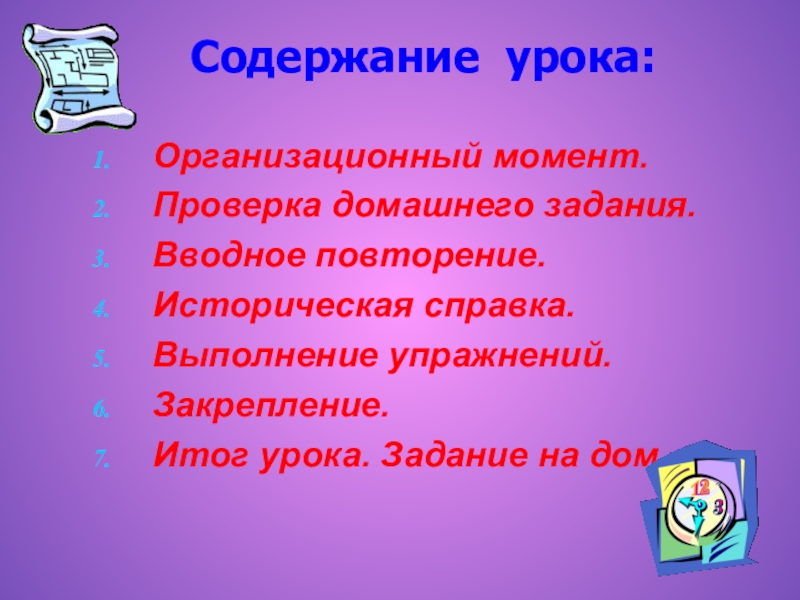 Содержание урока:

1. Организационный момент.
2. Проверка домашнего задания.
3. Вводное повторение.
4. Историческая справка.
5. Выполнение упражнений.
6. Закрепление.
7. Итог урока. Задание на дом

12
3